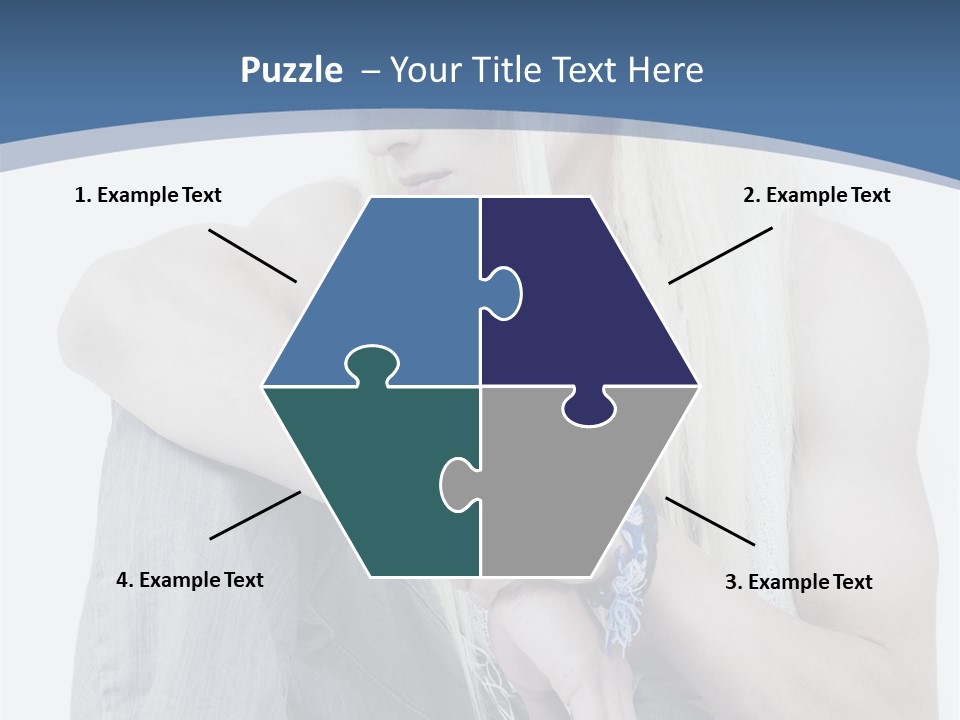 Puzzle – Your Title Text Here

1. Example Text

2. Example Text

4. Example Text

3. Example Text